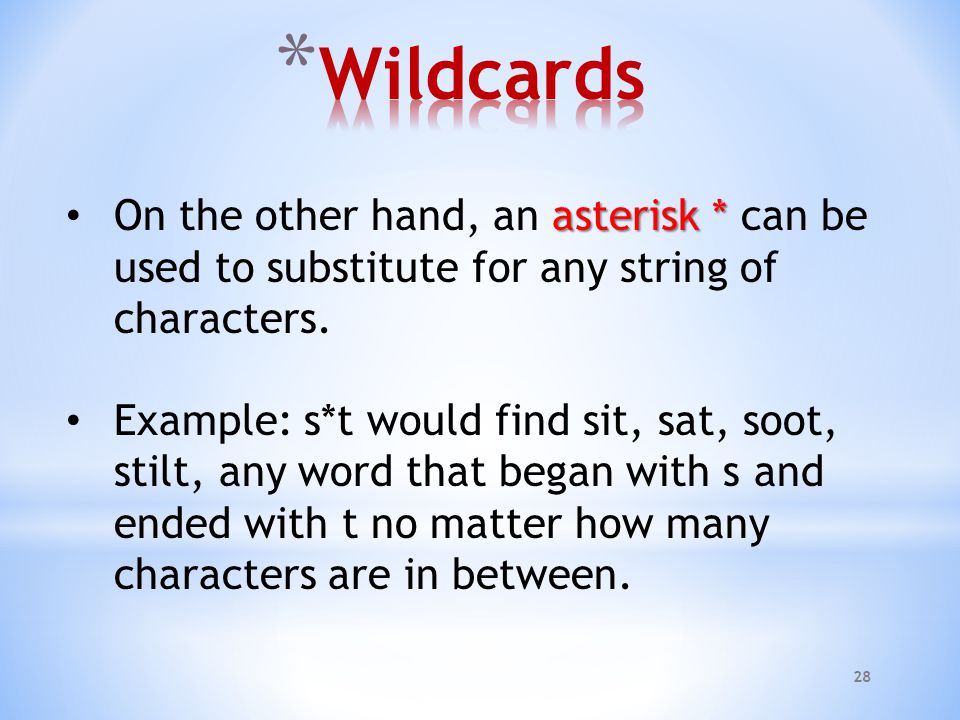 *Wildcards

• On the other hand, an asterisk * can be used to substitute for any string of characters.

• Example: s*t would find sit, sat, soot, stilt, any word that began with s and ended with t no matter how many characters are in between.

28